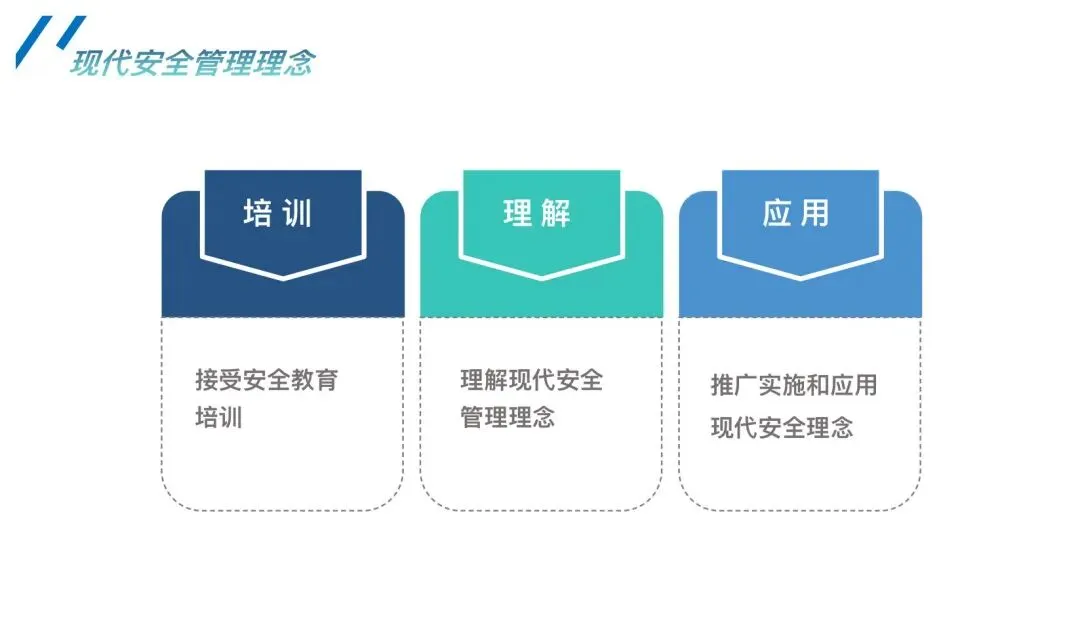 现代安全管理理念

培训

接受安全教育培训

理解

理解现代安全管理理念

应用

推广实施和应用现代安全理念